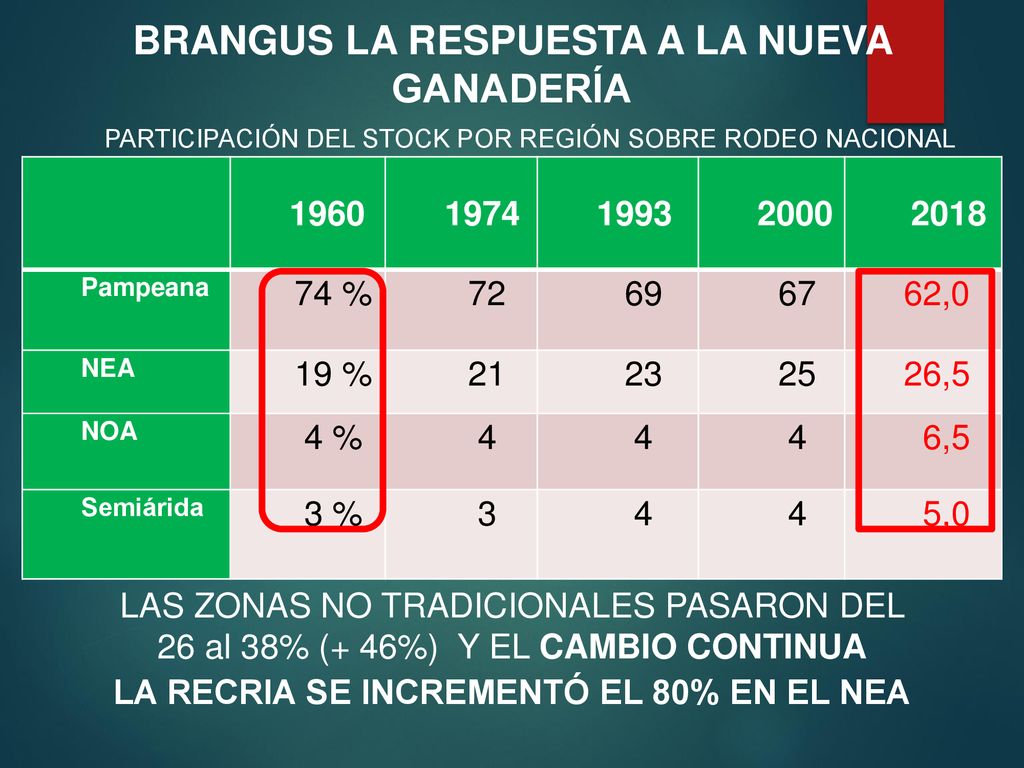 BRANGUS LA RESPUESTA A LA NUEVA GANADERÍA

PARTICIPACIÓN DEL STOCK POR REGIÓN SOBRE RODEO NACIONAL

| | 1960 | 1974 | 1993 | 2000 | 2018 |
|---|---|---|---|---|---|
| Pampeana | 74 % | 72 | 69 | 67 | 62,0 |
| NEA | 19 % | 21 | 23 | 25 | 26,5 |
| NOA | 4 % | 4 | 4 | 4 | 6,5 |
| Semiárida | 3 % | 3 | 4 | 4 | 5,0 |

LAS ZONAS NO TRADICIONALES PASARON DEL 26 al 38% (+ 46%) Y EL CAMBIO CONTINUA

LA RECRIA SE INCREMENTÓ EL 80% EN EL NEA